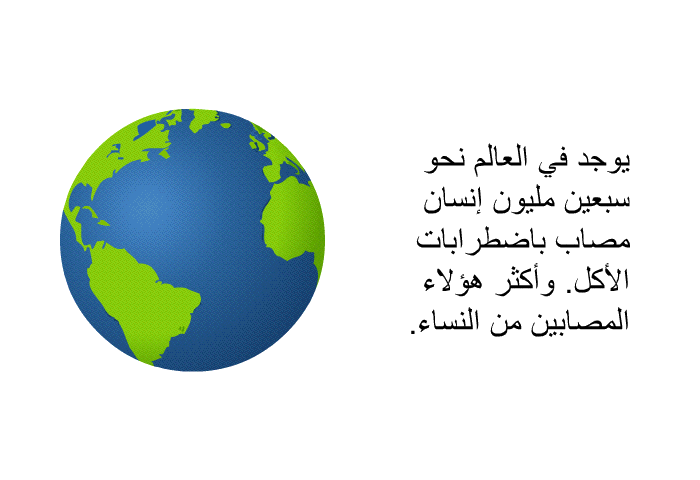 يوجد في العالم نحو سبعين مليون إنسان مصاب باضطرابات الأكل. وأكثر هؤلاء المصابين من النساء.